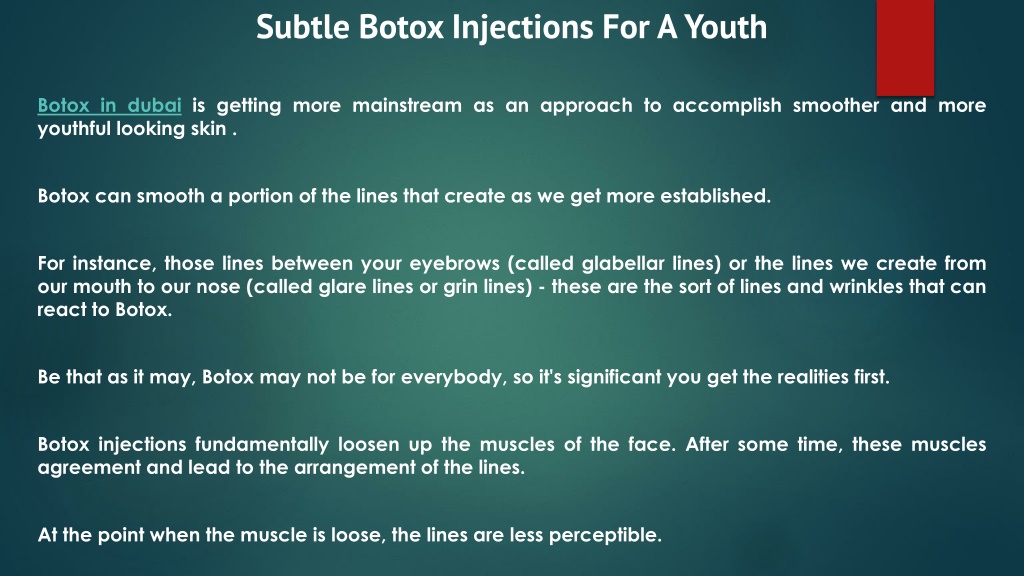 Subtle Botox Injections For A Youth

Botox in dubai is getting more mainstream as an approach to accomplish smoother and more youthful looking skin .

Botox can smooth a portion of the lines that create as we get more established.

For instance, those lines between your eyebrows (called glabellar lines) or the lines we create from our mouth to our nose (called glare lines or grin lines) - these are the sort of lines and wrinkles that can react to Botox.

Be that as it may, Botox may not be for everybody, so it's significant you get the realities first.

Botox injections fundamentally loosen up the muscles of the face. After some time, these muscles agreement and lead to the arrangement of the lines.

At the point when the muscle is loose, the lines are less perceptible.